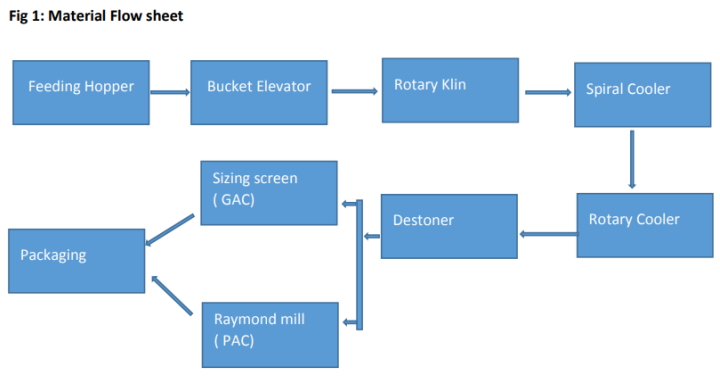 Fig 1: Material Flow sheet

Feeding Hopper

Bucket Elevator

Rotary Klin

Spiral Cooler

Rotary Cooler

Destoner

Sizing screen ( GAC)

Raymond mill ( PAC)

Packaging